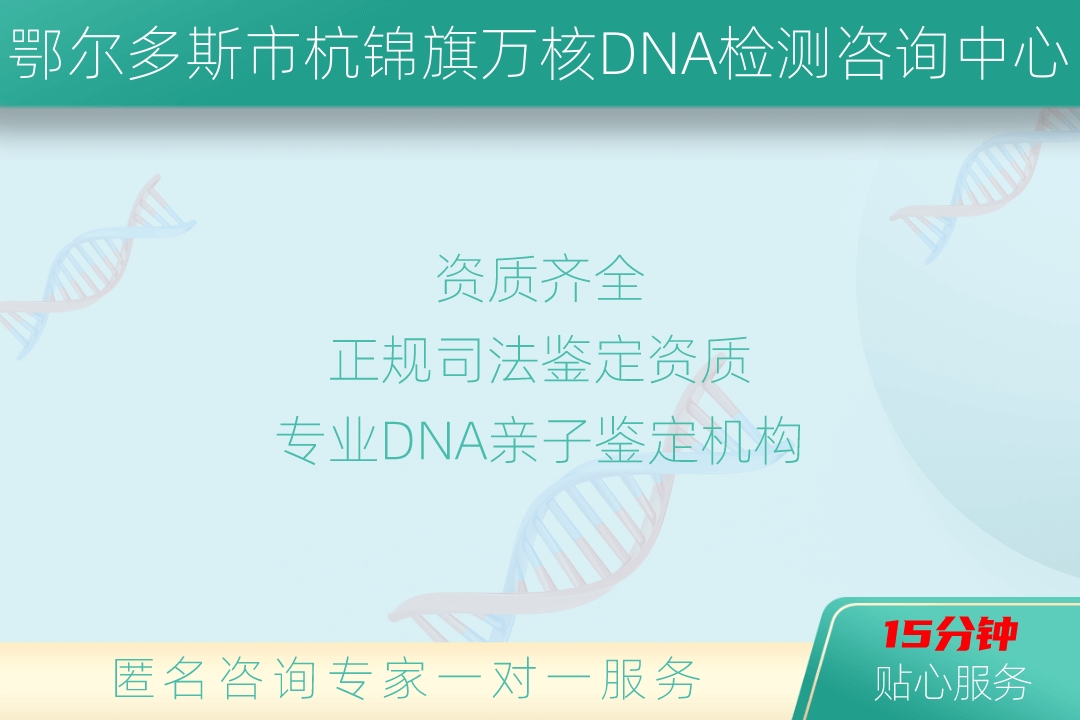 鄂尔多斯市杭锦旗万核DNA检测咨询中心

资质齐全
正规司法鉴定资质
专业DNA亲子鉴定机构

匿名咨询专家一对一服务

15分钟
贴心服务